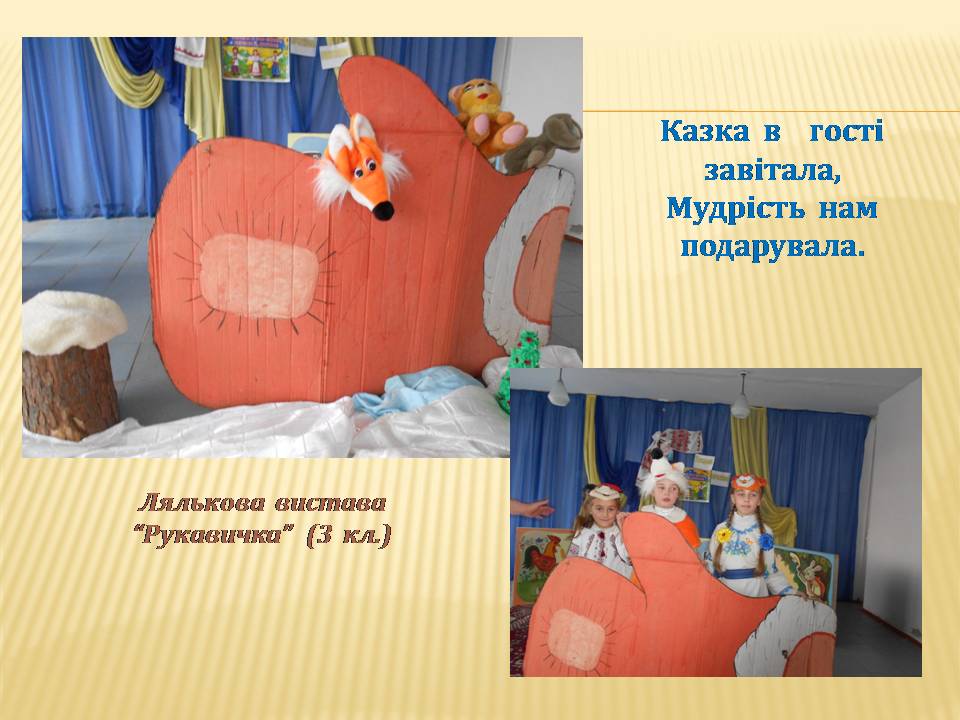 Казка в гості завітала,
Мудрість нам подарувала.

Лялькова вистава "Рукавичка" (3 кл.)